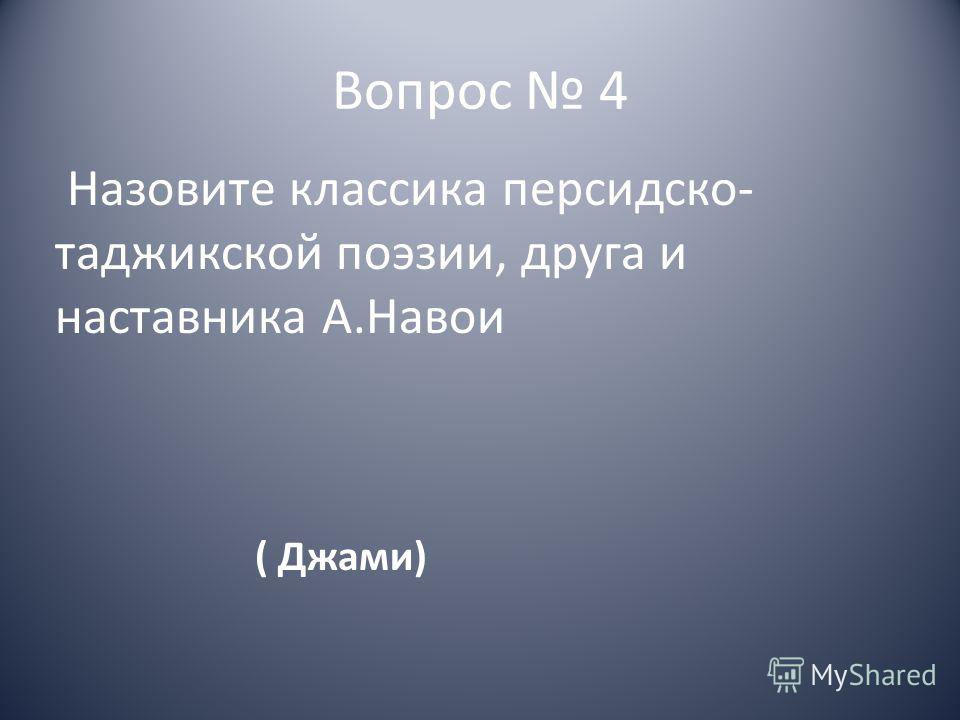 Вопрос № 4

Назовите классика персидско-таджикской поэзии, друга и наставника А.Навои

( Джами)

MyShared